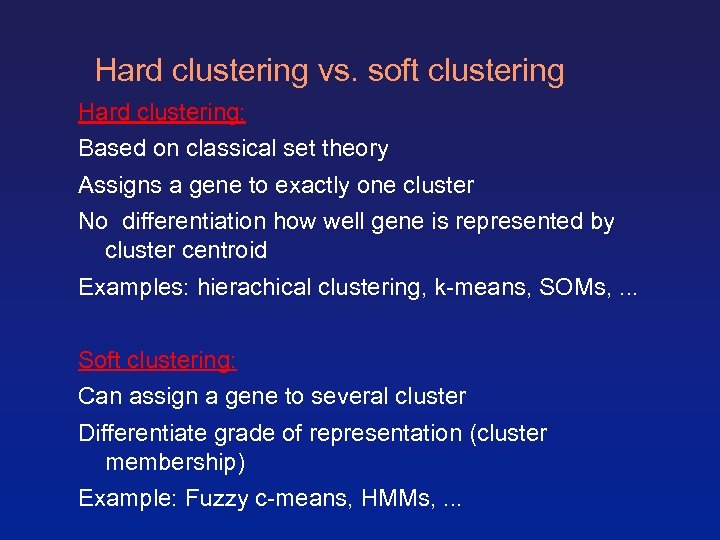 Hard clustering vs. soft clustering

Hard clustering:

Based on classical set theory

Assigns a gene to exactly one cluster

No differentiation how well gene is represented by cluster centroid

Examples: hierachical clustering, k-means, SOMs, ...

Soft clustering:

Can assign a gene to several cluster

Differentiate grade of representation (cluster membership)

Example: Fuzzy c-means, HMMs, ...